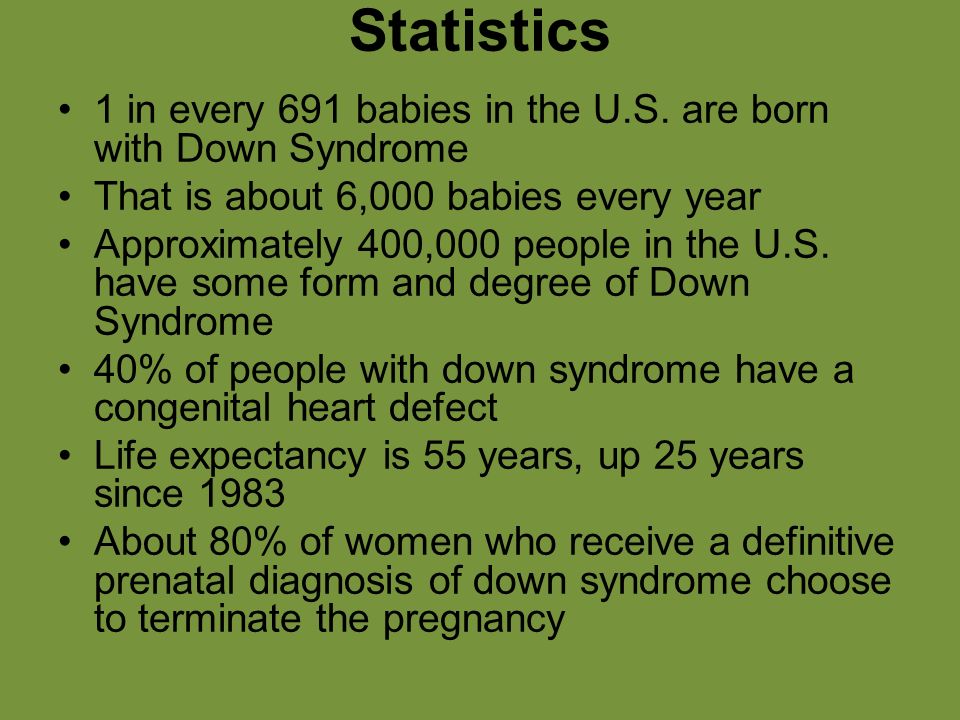 Statistics

• 1 in every 691 babies in the U.S. are born with Down Syndrome
• That is about 6,000 babies every year
• Approximately 400,000 people in the U.S. have some form and degree of Down Syndrome
• 40% of people with down syndrome have a congenital heart defect
• Life expectancy is 55 years, up 25 years since 1983
• About 80% of women who receive a definitive prenatal diagnosis of down syndrome choose to terminate the pregnancy